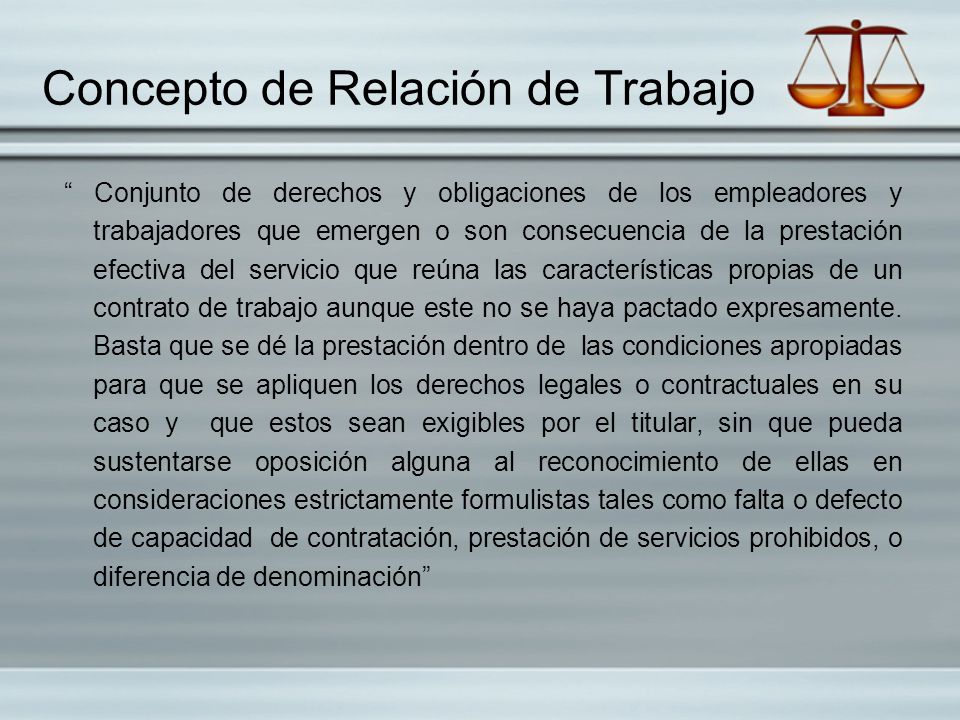 Concepto de Relación de Trabajo

“ Conjunto de derechos y obligaciones de los empleadores y trabajadores que emergen o son consecuencia de la prestación efectiva del servicio que reúna las características propias de un contrato de trabajo aunque este no se haya pactado expresamente. Basta que se dé la prestación dentro de las condiciones apropiadas para que se apliquen los derechos legales o contractuales en su caso y que estos sean exigibles por el titular, sin que pueda sustentarse oposición alguna al reconocimiento de ellas en consideraciones estrictamente formulistas tales como falta o defecto de capacidad de contratación, prestación de servicios prohibidos, o diferencia de denominación”